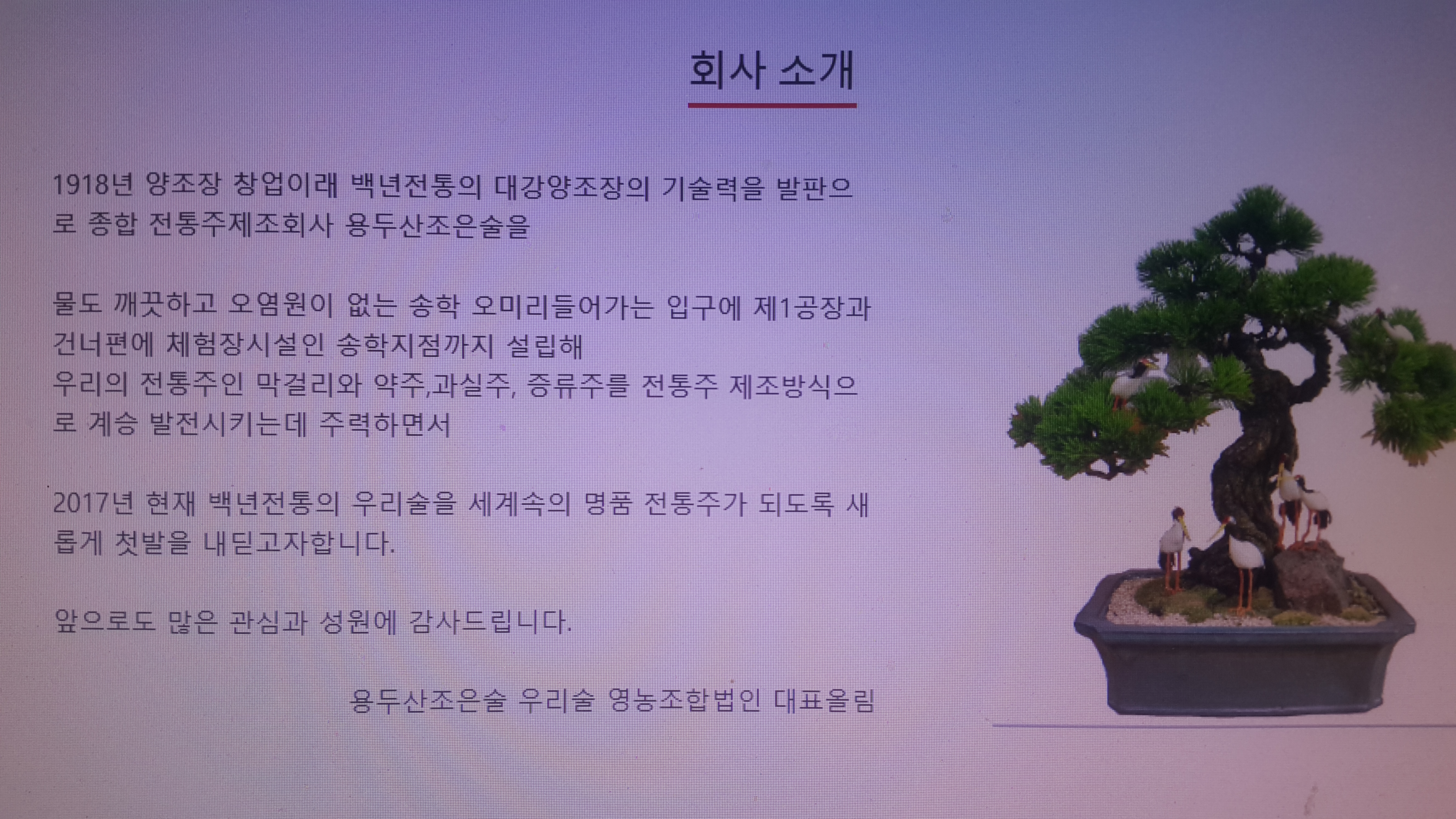 회사 소개

1918년 양조장 창업이래 백년전통의 대강양조장의 기술력을 발판으로 종합 전통주제조회사 용두산조은술을

물도 깨끗하고 오염원이 없는 송학 오미리들어가는 입구에 제1공장과 건너편에 체험장시설인 송학지점까지 설립해
우리의 전통주인 막걸리와 약주,과실주, 증류주를 전통주 제조방식으로 계승 발전시키는데 주력하면서

2017년 현재 백년전통의 우리술을 세계속의 명품 전통주가 되도록 새롭게 첫발을 내딛고자합니다.

앞으로도 많은 관심과 성원에 감사드립니다.

용두산조은술 우리술 영농조합법인 대표올림